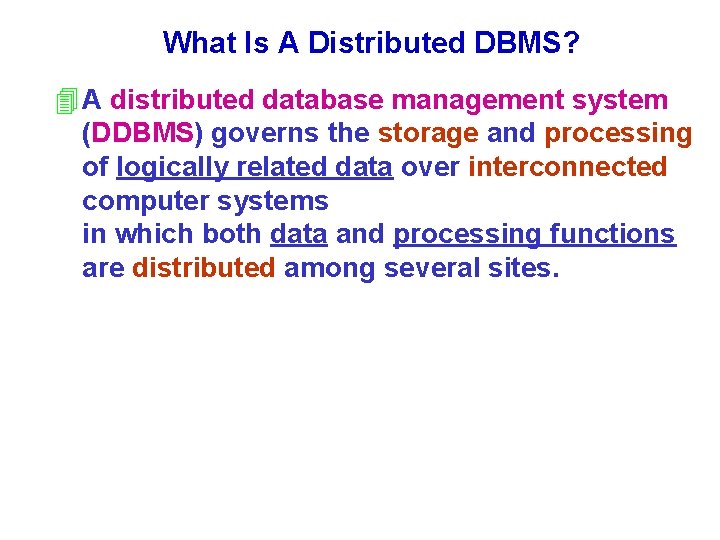 What Is A Distributed DBMS?

A distributed database management system (DDBMS) governs the storage and processing of logically related data over interconnected computer systems
in which both data and processing functions are distributed among several sites.